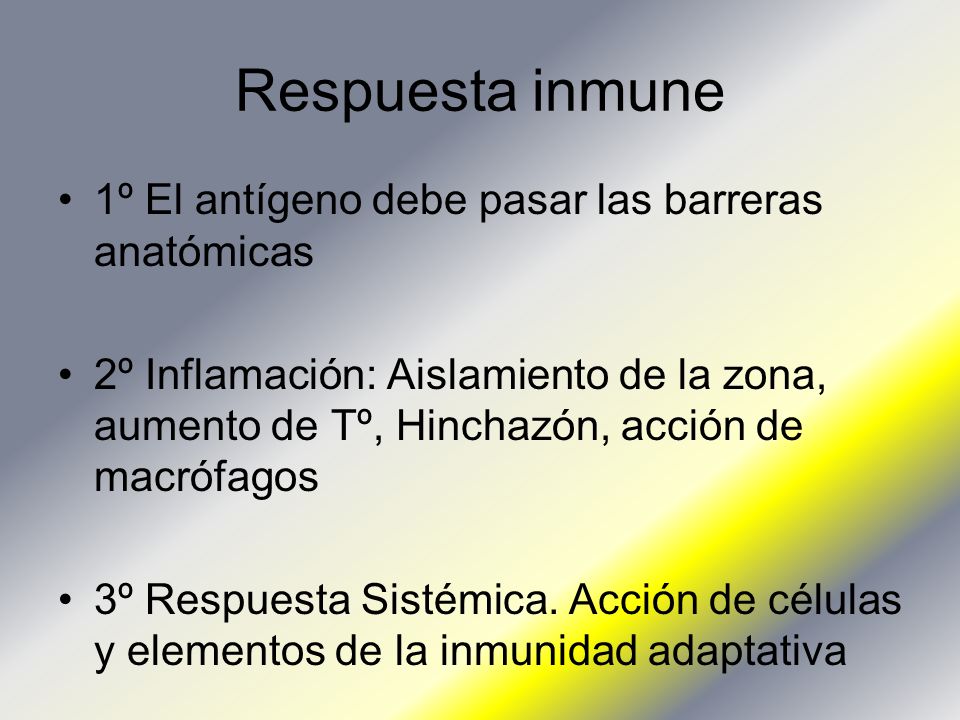 Respuesta inmune

• 1º El antígeno debe pasar las barreras anatómicas

• 2º Inflamación: Aislamiento de la zona, aumento de Tº, Hinchazón, acción de macrófagos

• 3º Respuesta Sistémica. Acción de células y elementos de la inmunidad adaptativa